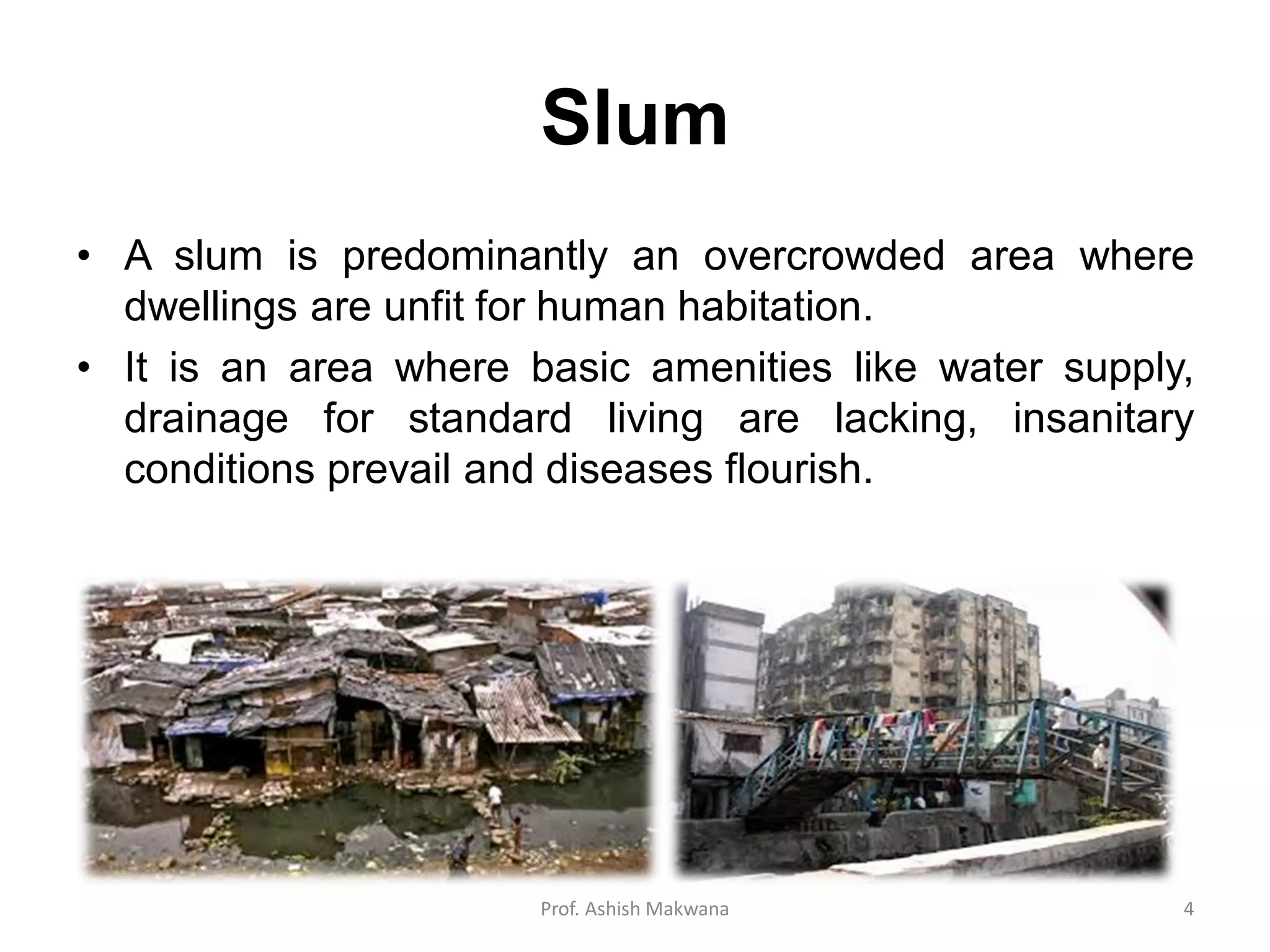 Slum

• A slum is predominantly an overcrowded area where dwellings are unfit for human habitation.
• It is an area where basic amenities like water supply, drainage for standard living are lacking, insanitary conditions prevail and diseases flourish.

Prof. Ashish Makwana

4